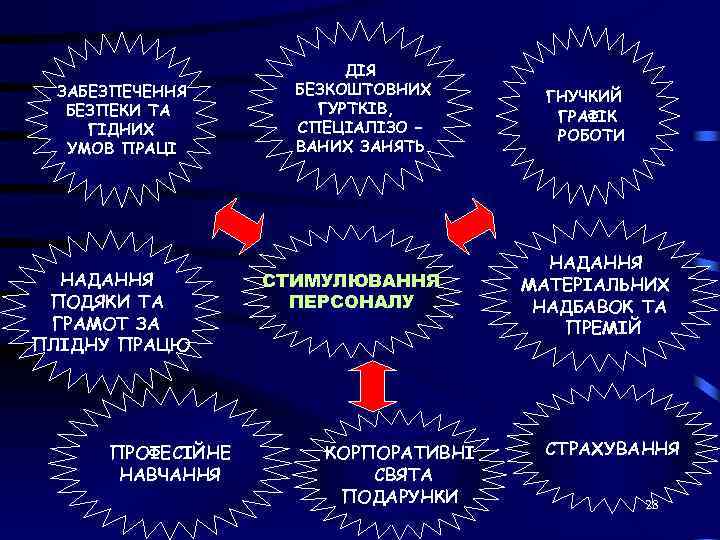 ЗАБЕЗПЕЧЕННЯ БЕЗПЕКИ ТА ГІДНИХ УМОВ ПРАЦІ

ДІЯ БЕЗКОШТОВНИХ ГУРТКІВ, СПЕЦІАЛІЗО - ВАНИХ ЗАНЯТЬ

ГНУЧКИЙ ГРАФІК РОБОТИ

НАДАННЯ ПОДЯКИ ТА ГРАМОТ ЗА ПЛІДНУ ПРАЦЮ

СТИМУЛЮВАННЯ ПЕРСОНАЛУ

НАДАННЯ МАТЕРІАЛЬНИХ НАДБАВОК ТА ПРЕМІЙ

ПРОФЕСІЙНЕ НАВЧАННЯ

КОРПОРАТИВНІ СВЯТА ПОДАРУНКИ

СТРАХУВАННЯ

28